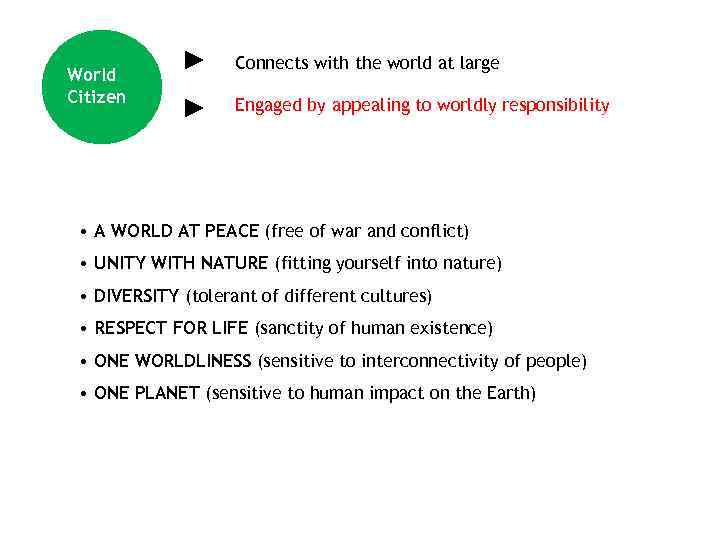 World Citizen

► Connects with the world at large

► Engaged by appealing to worldly responsibility

• A WORLD AT PEACE (free of war and conflict)
• UNITY WITH NATURE (fitting yourself into nature)
• DIVERSITY (tolerant of different cultures)
• RESPECT FOR LIFE (sanctity of human existence)
• ONE WORLDLINESS (sensitive to interconnectivity of people)
• ONE PLANET (sensitive to human impact on the Earth)